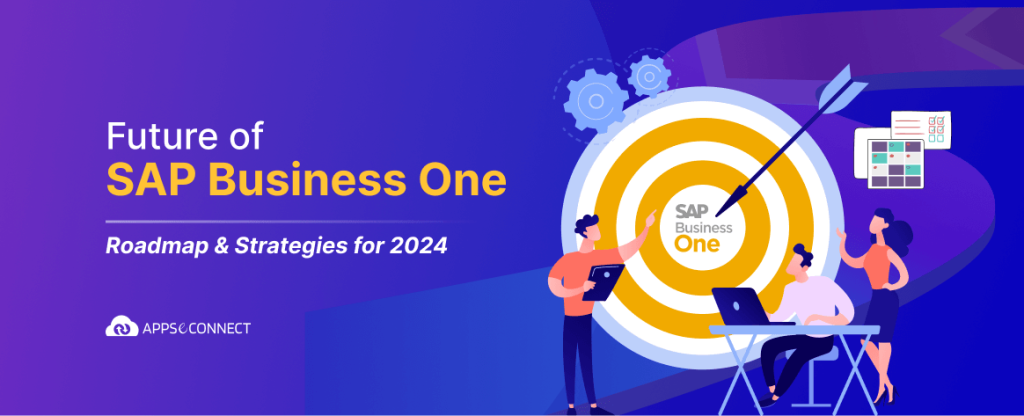 Future of
SAP Business One

Roadmap & Strategies for 2024

APPSeCONNECT

SAP
Business
One